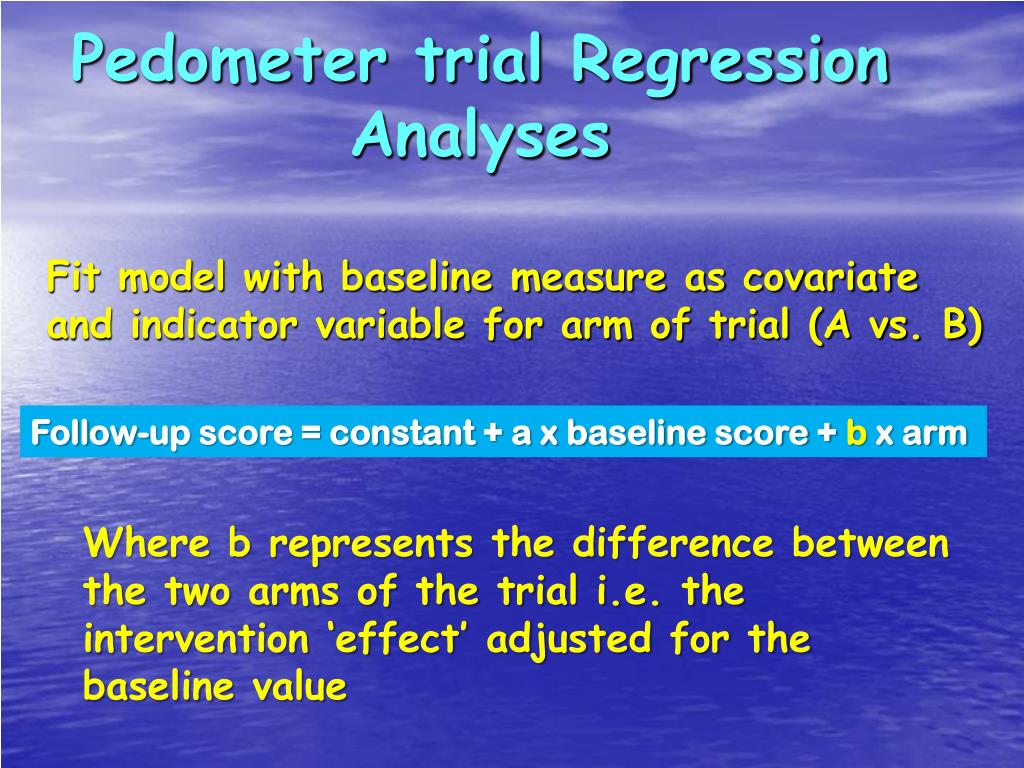 Pedometer trial Regression Analyses

Fit model with baseline measure as covariate and indicator variable for arm of trial (A vs. B)

Follow-up score = constant + a x baseline score + b x arm

Where b represents the difference between the two arms of the trial i.e. the intervention ‘effect’ adjusted for the baseline value